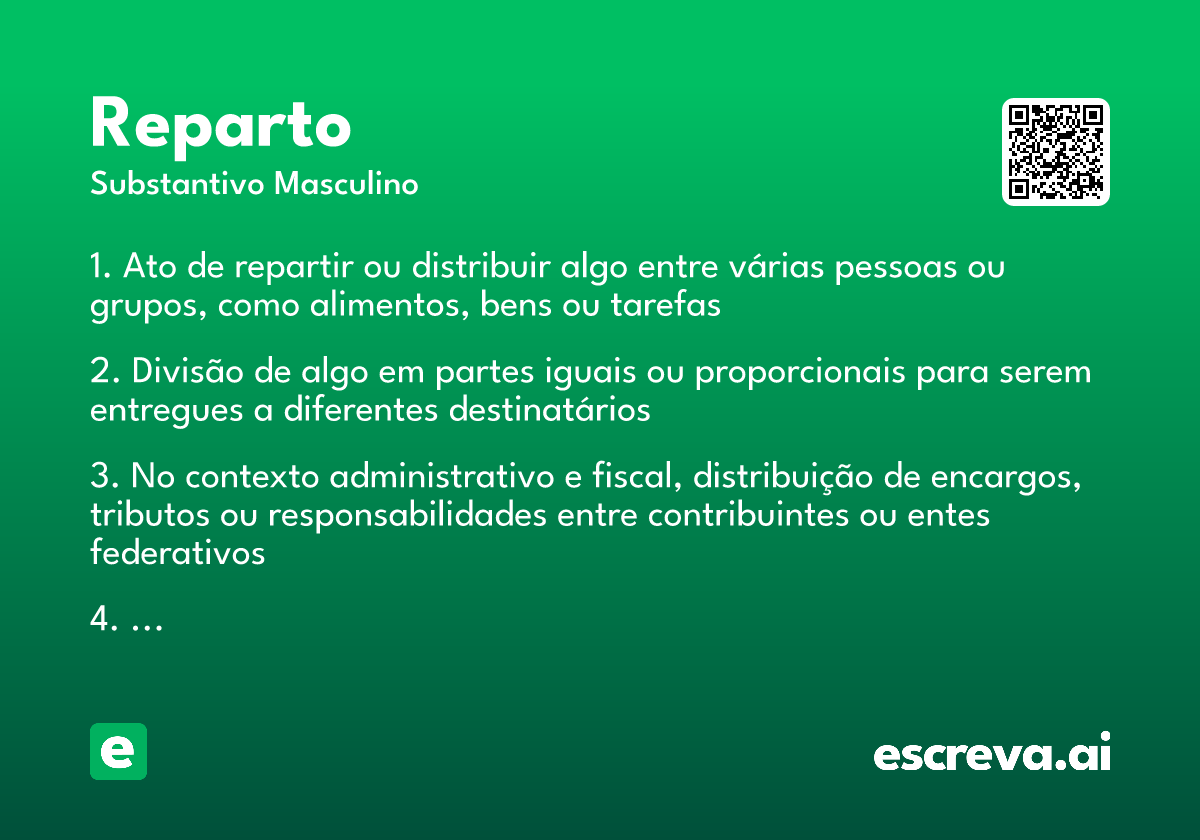 Reparto
Substantivo Masculino

1. Ato de repartir ou distribuir algo entre várias pessoas ou grupos, como alimentos, bens ou tarefas

2. Divisão de algo em partes iguais ou proporcionais para serem entregues a diferentes destinatários

3. No contexto administrativo e fiscal, distribuição de encargos, tributos ou responsabilidades entre contribuintes ou entes federativos

4. ...

e

escreva.ai